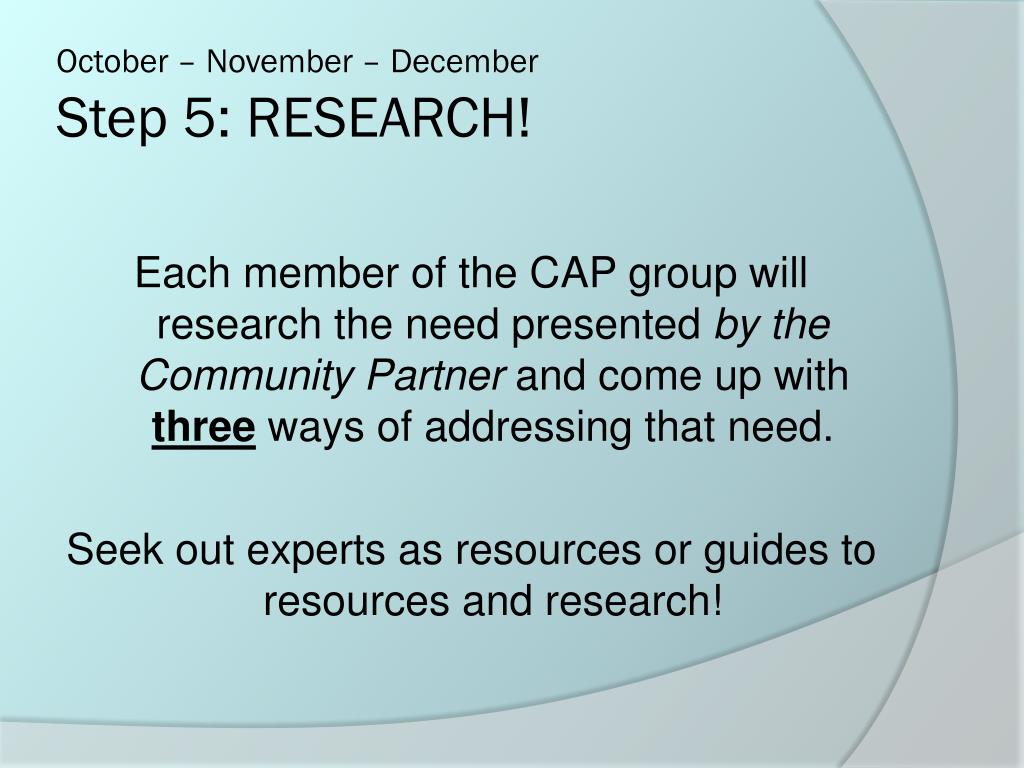 October – November – December
Step 5: RESEARCH!

Each member of the CAP group will research the need presented by the Community Partner and come up with three ways of addressing that need.

Seek out experts as resources or guides to resources and research!